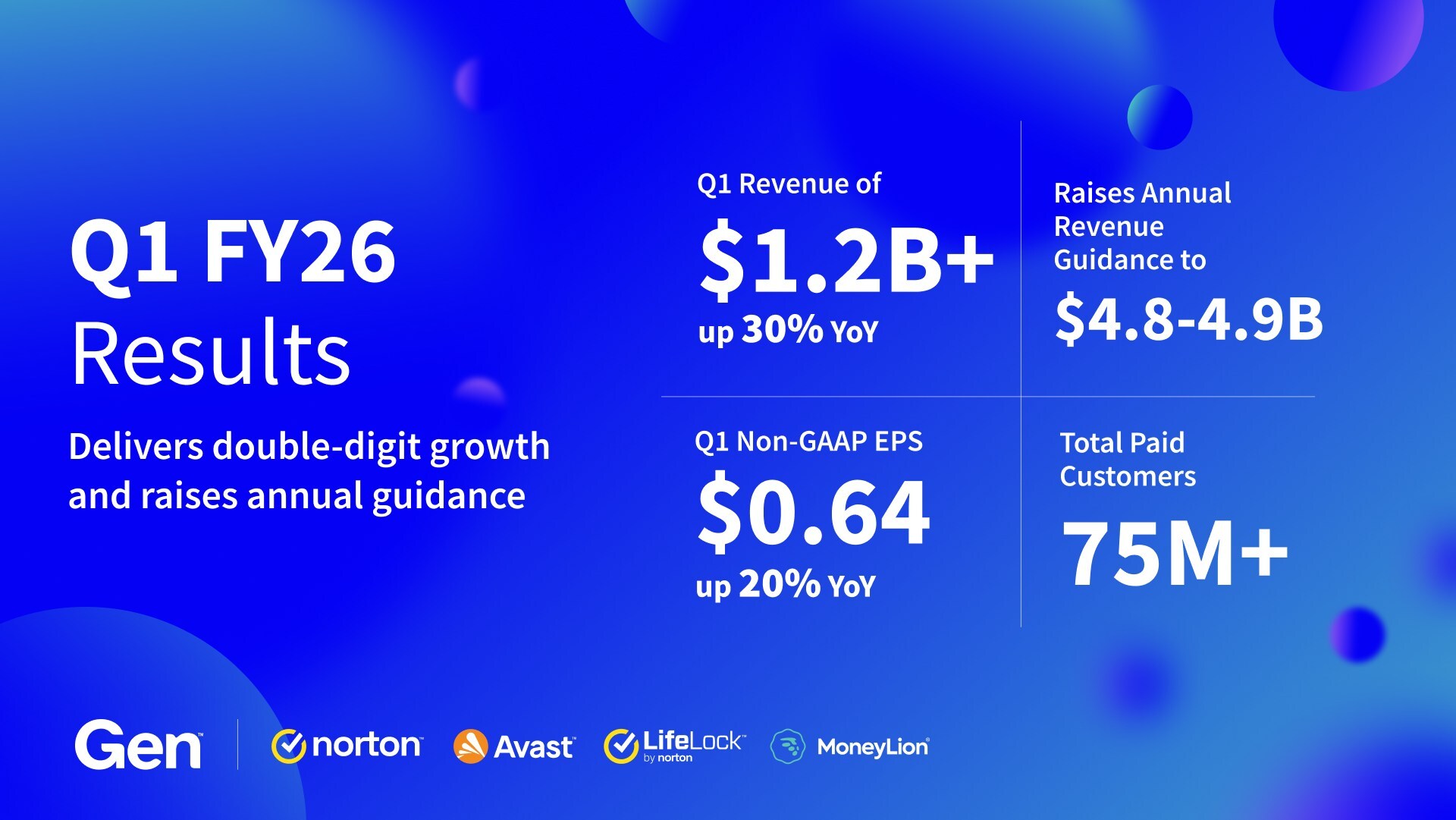 Q1 FY26
Results

Delivers double-digit growth and raises annual guidance

Q1 Revenue of
$1.2B+
up 30% YoY

Raises Annual Revenue Guidance to
$4.8-4.9B

Q1 Non-GAAP EPS
$0.64
up 20% YoY

Total Paid Customers
75M+

Gen™ norton™ Avast™ LifeLock™ by norton MoneyLion®